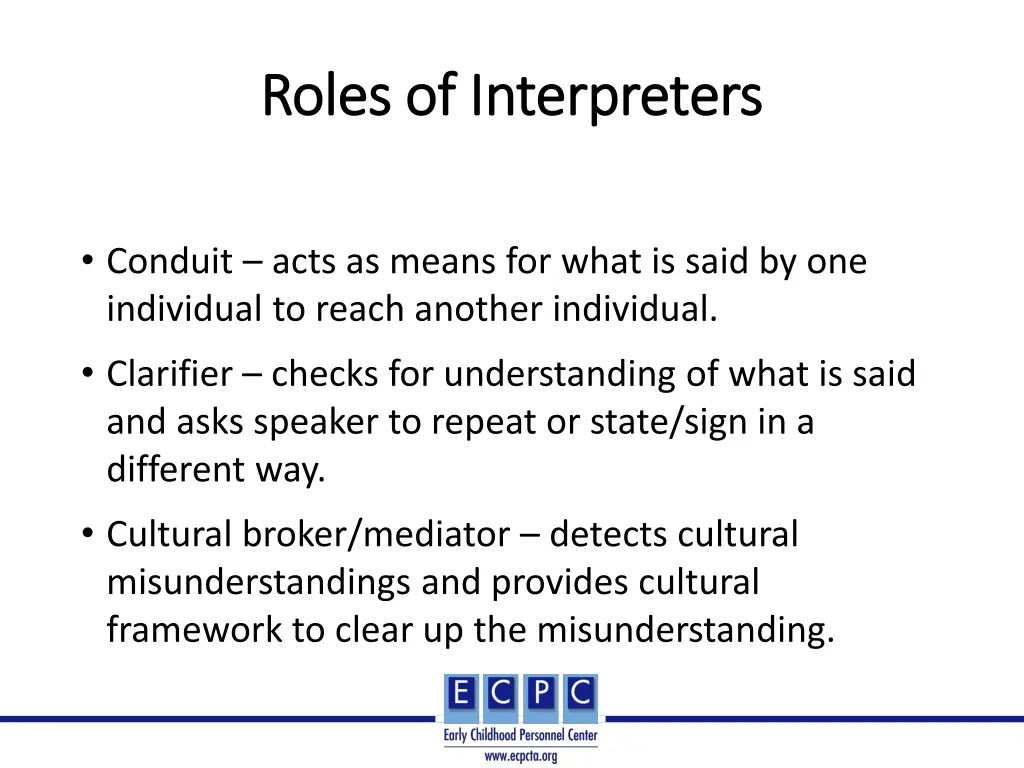 Roles of Interpreters

• Conduit – acts as means for what is said by one individual to reach another individual.

• Clarifier – checks for understanding of what is said and asks speaker to repeat or state/sign in a different way.

• Cultural broker/mediator – detects cultural misunderstandings and provides cultural framework to clear up the misunderstanding.

E C P C
Early Childhood Personnel Center
www.ecpcta.org